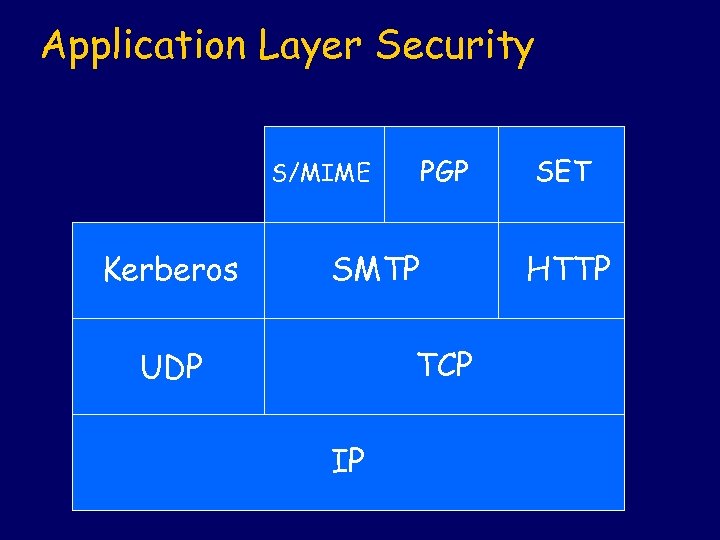 Application Layer Security

S/MIME PGP SET

Kerberos SMTP HTTP

UDP TCP

IP